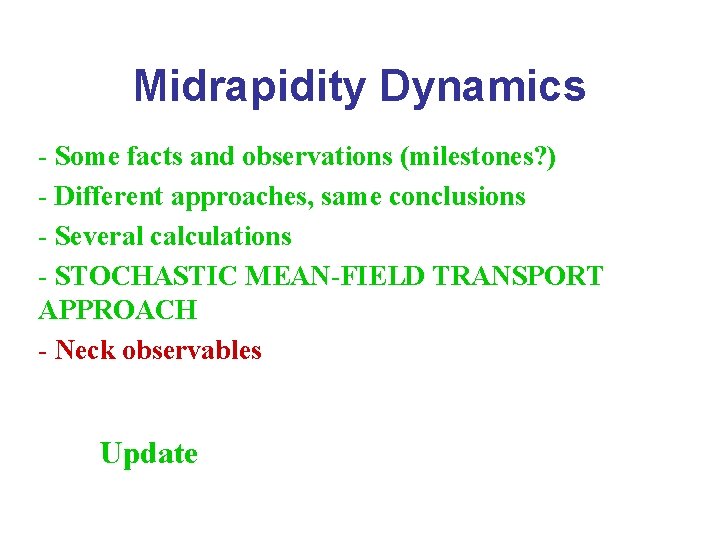 Midrapidity Dynamics

- Some facts and observations (milestones?)

- Different approaches, same conclusions

- Several calculations

- STOCHASTIC MEAN-FIELD TRANSPORT APPROACH

- Neck observables

Update